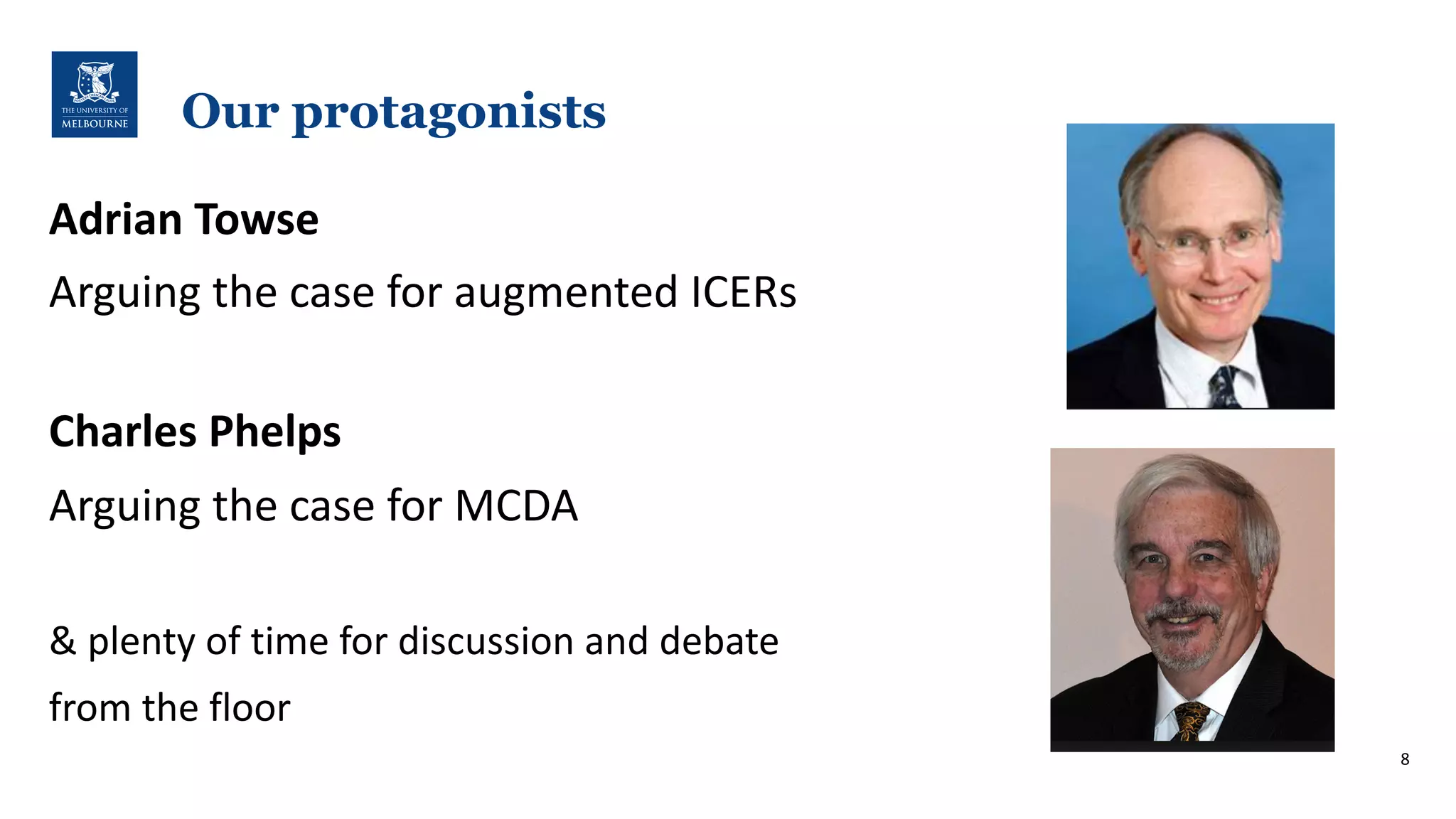 THE UNIVERSITY OF MELBOURNE

Our protagonists

Adrian Towse

Arguing the case for augmented ICERs

Charles Phelps

Arguing the case for MCDA

& plenty of time for discussion and debate from the floor

8